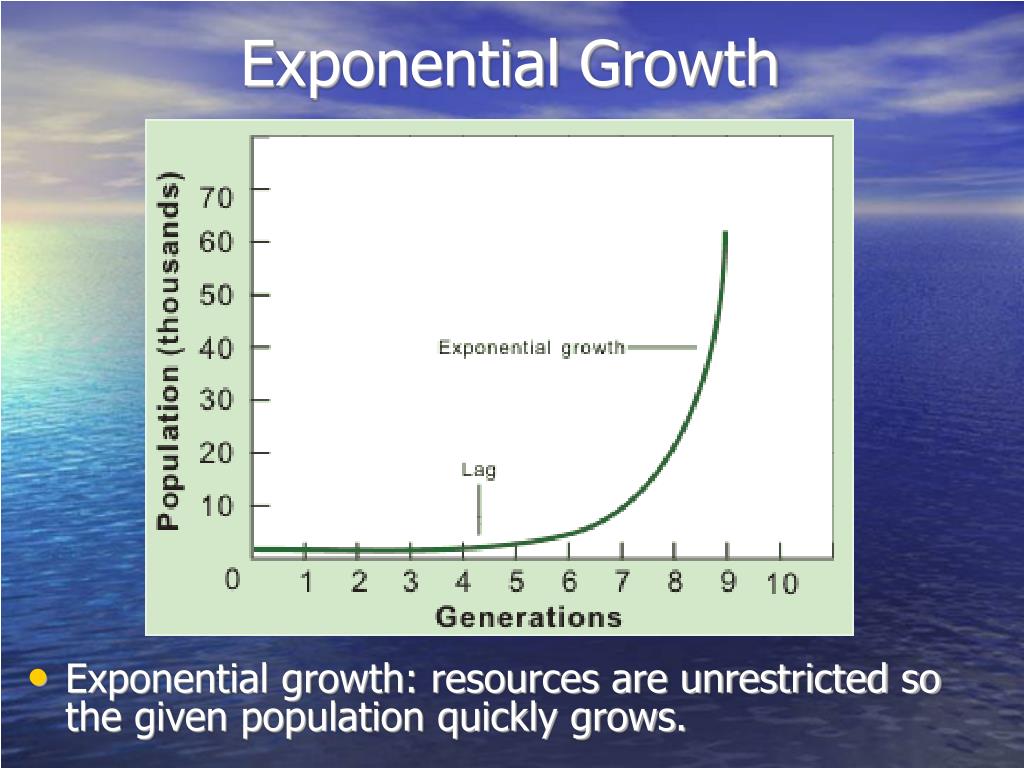 Exponential Growth

Population (thousands)

70
60
50
40
30
20
10
0

Exponential growth

Lag

1 2 3 4 5 6 7 8 9 10

Generations

• Exponential growth: resources are unrestricted so the given population quickly grows.